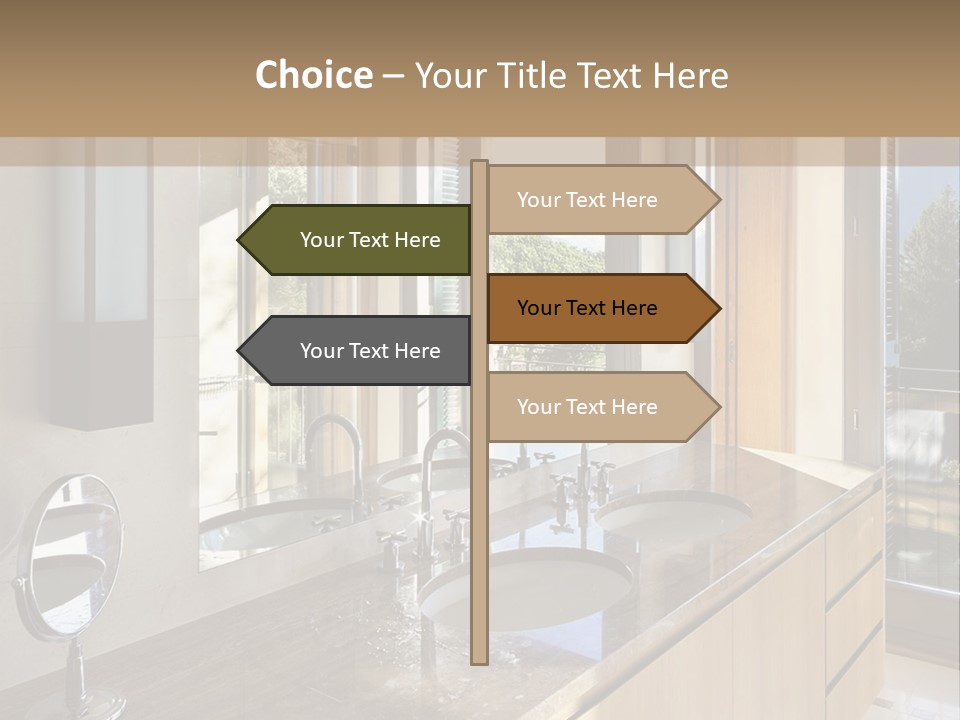 Choice – Your Title Text Here

Your Text Here

Your Text Here

Your Text Here

Your Text Here

Your Text Here